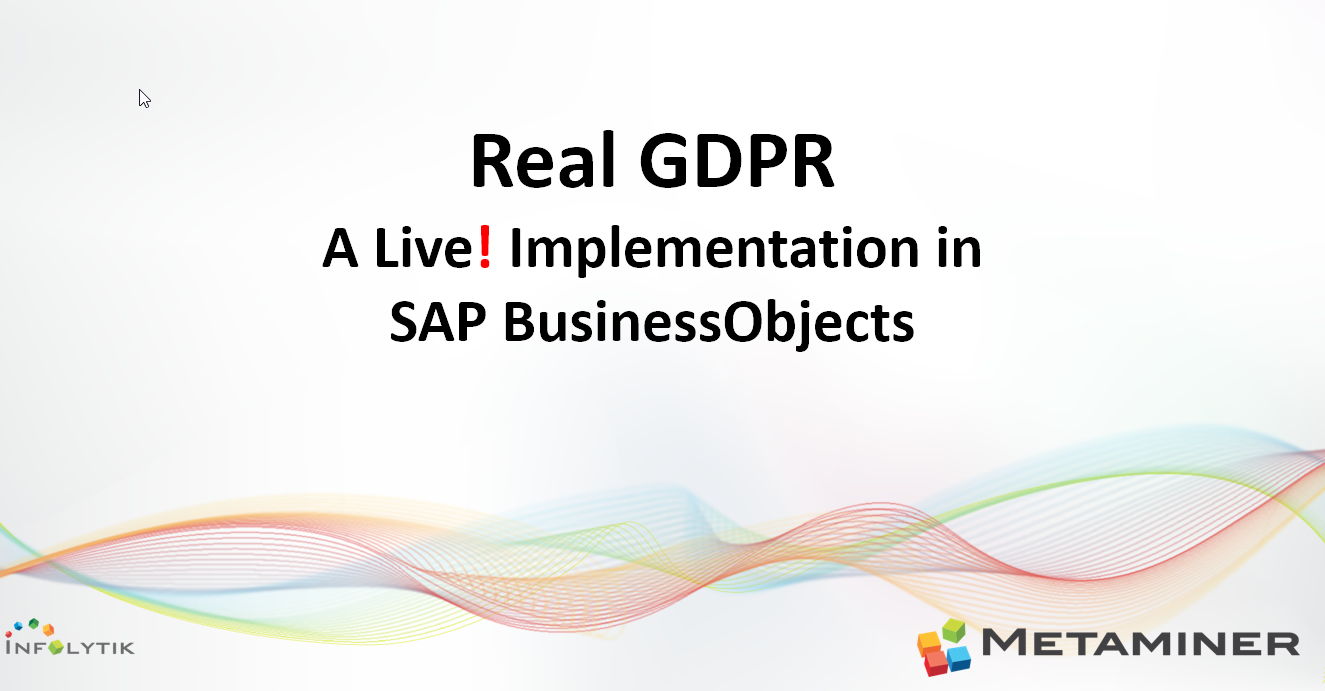 Real GDPR

A Live! Implementation in SAP BusinessObjects

INFOLYTIK

METAMINER